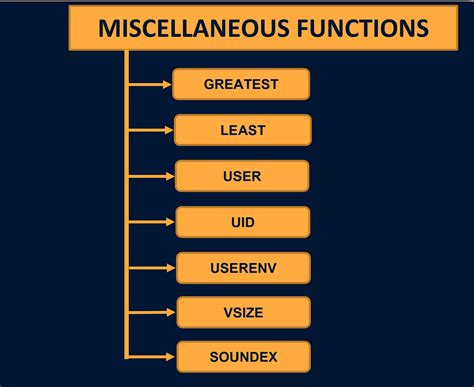 MISCELLANEOUS FUNCTIONS

GREATEST

LEAST

USER

UID

USERENV

VSIZE

SOUNDEX